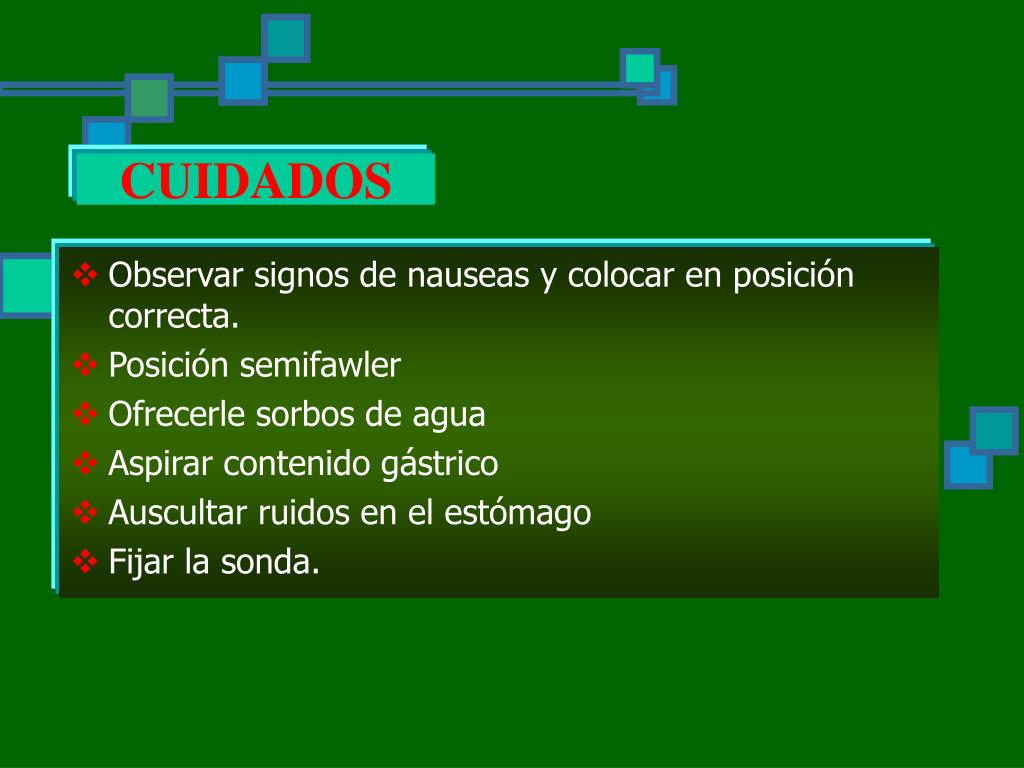 CUIDADOS

❖ Observar signos de nauseas y colocar en posición correcta.
❖ Posición semifawler
❖ Ofrecerle sorbos de agua
❖ Aspirar contenido gástrico
❖ Auscultar ruidos en el estómago
❖ Fijar la sonda.